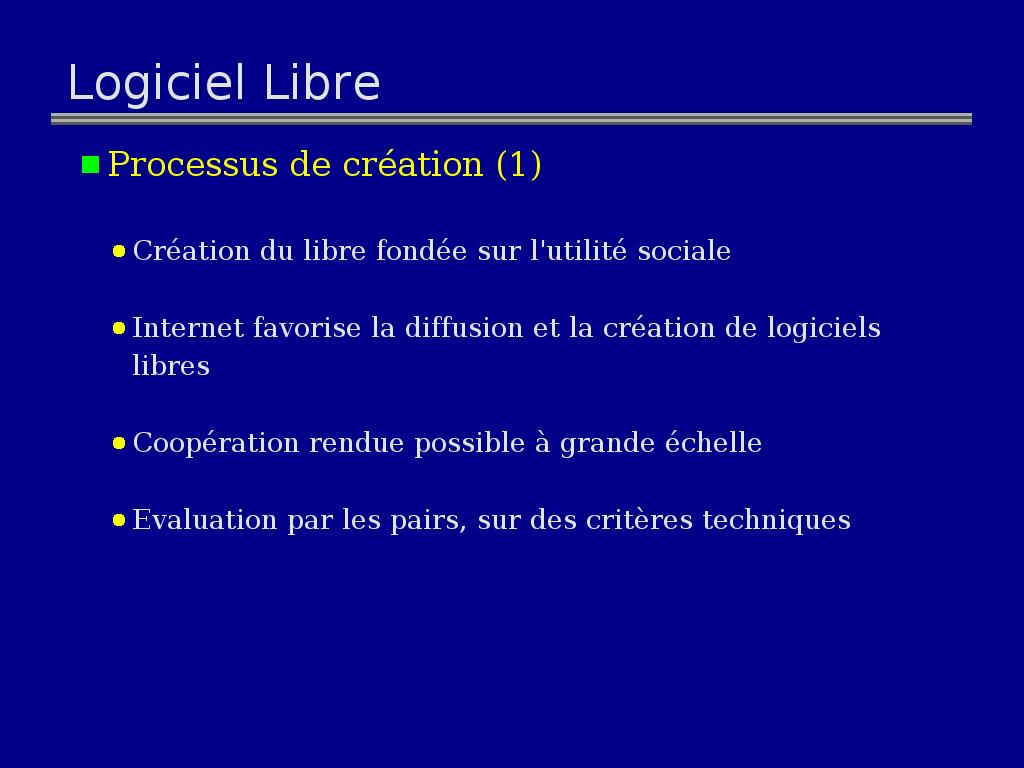 Logiciel Libre

Processus de création (1)

Création du libre fondée sur l'utilité sociale

Internet favorise la diffusion et la création de logiciels libres

Coopération rendue possible à grande échelle

Evaluation par les pairs, sur des critères techniques